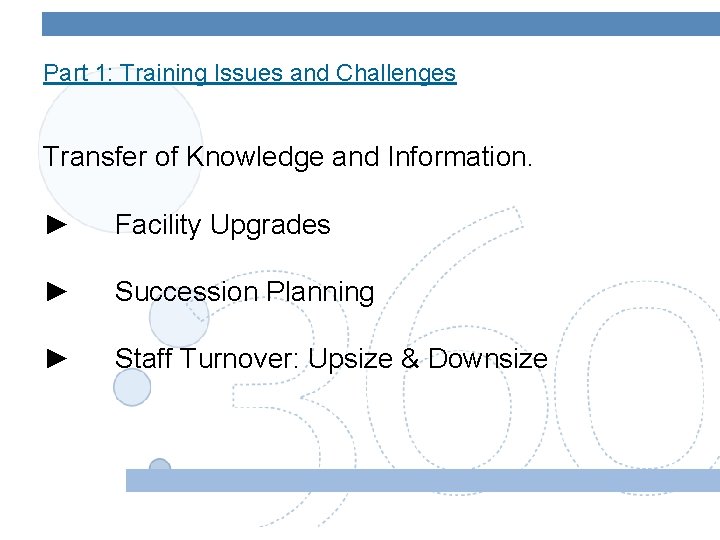 Part 1: Training Issues and Challenges

Transfer of Knowledge and Information.

► Facility Upgrades

► Succession Planning

► Staff Turnover: Upsize & Downsize

360